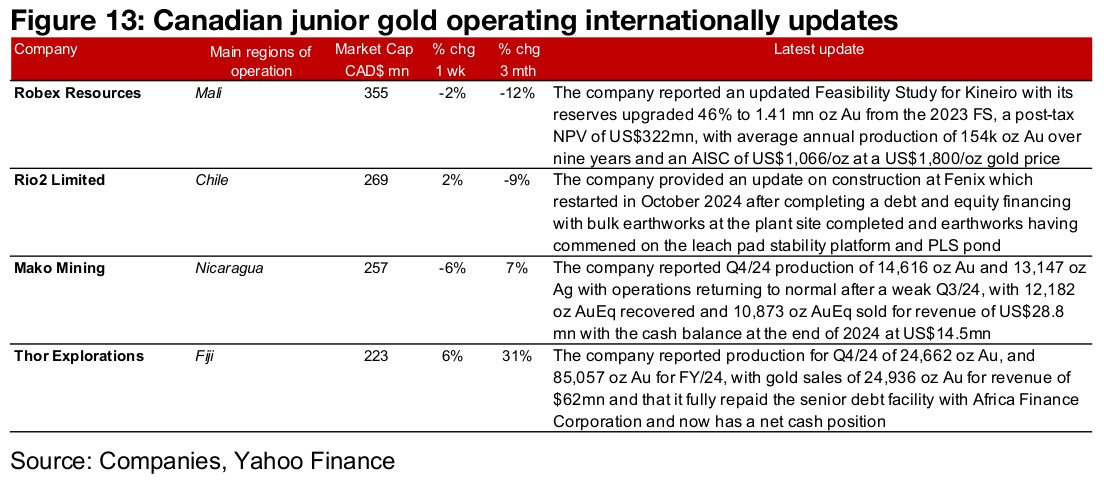 Figure 13: Canadian junior gold operating internationally updates

| Company | Main regions of operation | Market Cap CAD$ mn | % chg 1 wk | % chg 3 mth | Latest update |
|---|---|---|---|---|---|
| Robex Resources | Mali | 355 | -2% | -12% | The company reported an updated Feasibility Study for Kineiro with its reserves upgraded 46% to 1.41 mn oz Au from the 2023 FS, a post-tax NPV of US$322mn, with average annual production of 154k oz Au over nine years and an AISC of US$1,066/oz at a US$1,800/oz gold price |
| Rio2 Limited | Chile | 269 | 2% | -9% | The company provided an update on construction at Fenix which restarted in October 2024 after completing a debt and equity financing with bulk earthworks at the plant site completed and earthworks having commened on the leach pad stability platform and PLS pond |
| Mako Mining | Nicaragua | 257 | -6% | 7% | The company reported Q4/24 production of 14,616 oz Au and 13,147 oz Ag with operations returning to normal after a weak Q3/24, with 12,182 oz AuEq recovered and 10,873 oz AuEq sold for revenue of US$28.8 mn with the cash balance at the end of 2024 at US$14.5mn |
| Thor Explorations | Fiji | 223 | 6% | 31% | The company reported production for Q4/24 of 24,662 oz Au, and 85,057 oz Au for FY/24, with gold sales of 24,936 oz Au for revenue of $62mn and that it fully repaid the senior debt facility with Africa Finance Corporation and now has a net cash position |

Source: Companies, Yahoo Finance